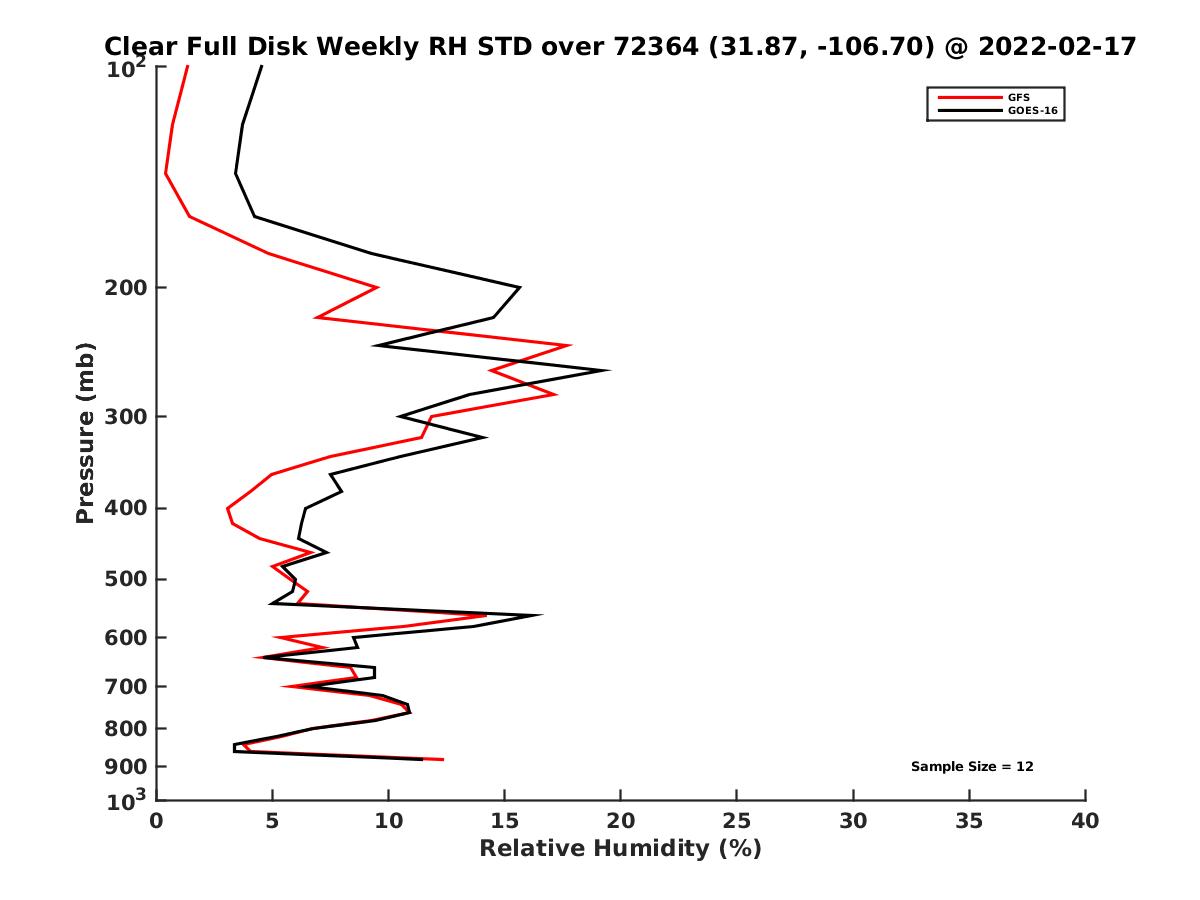 Clear Full Disk Weekly RH STD over 72364 (31.87, -106.70) @ 2022-02-17

GFS
GOES-16

Pressure (mb)

$10^2$
200
300
400
500
600
700
800
900
$10^3$

Sample Size = 12

0 5 10 15 20 25 30 35 40

Relative Humidity (%)